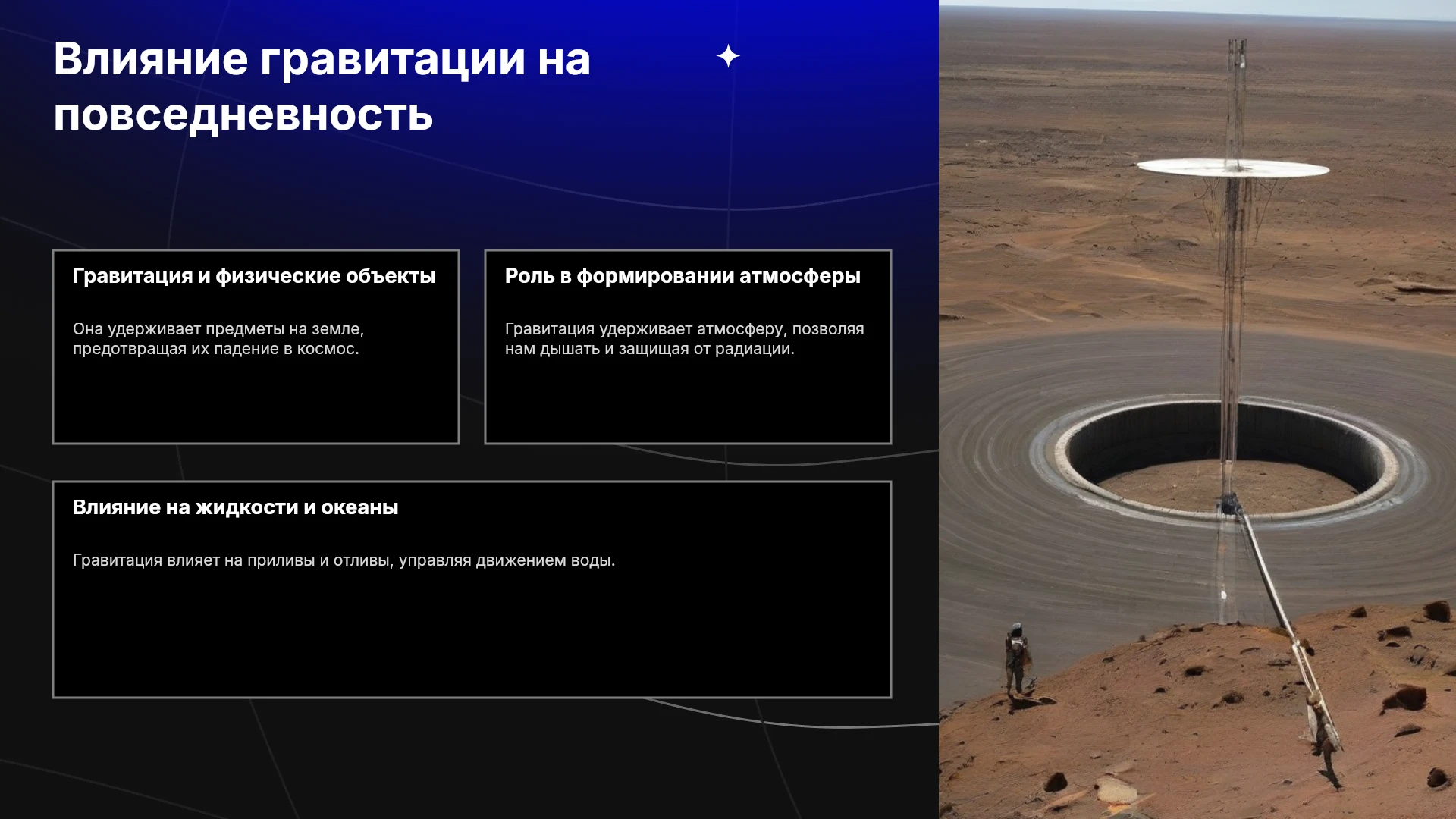 Влияние гравитации на повседневность

Гравитация и физические объекты

Она удерживает предметы на земле, предотвращая их падение в космос.

Роль в формировании атмосферы

Гравитация удерживает атмосферу, позволяя нам дышать и защищая от радиации.

Влияние на жидкости и океаны

Гравитация влияет на приливы и отливы, управляя движением воды.